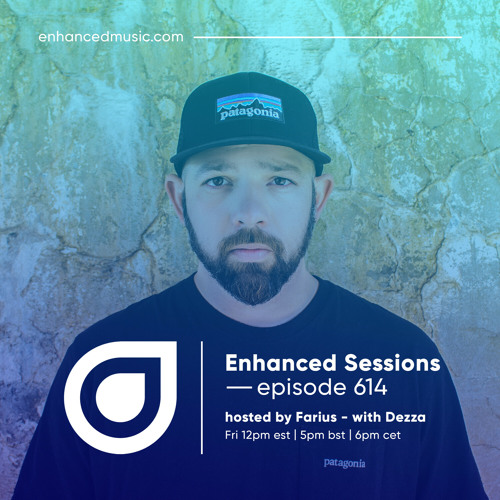 enhancedmusic.com

patagonia

Enhanced Sessions
— episode 614

hosted by Farius - with Dezza
Fri 12pm est | 5pm bst | 6pm cet

patagonia